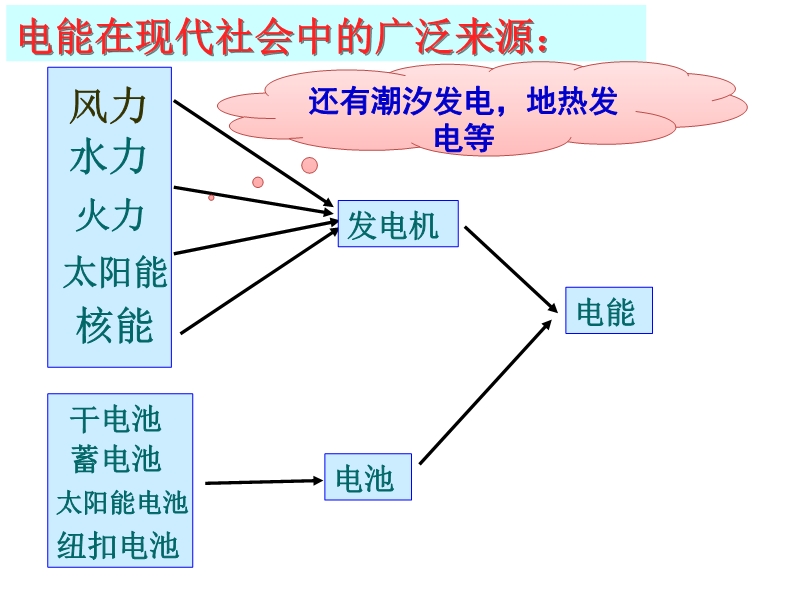 电能在现代社会中的广泛来源：

还有潮汐发电，地热发电等

风力
水力
火力
太阳能
核能

发电机

电能

干电池
蓄电池
太阳能电池
纽扣电池

电池